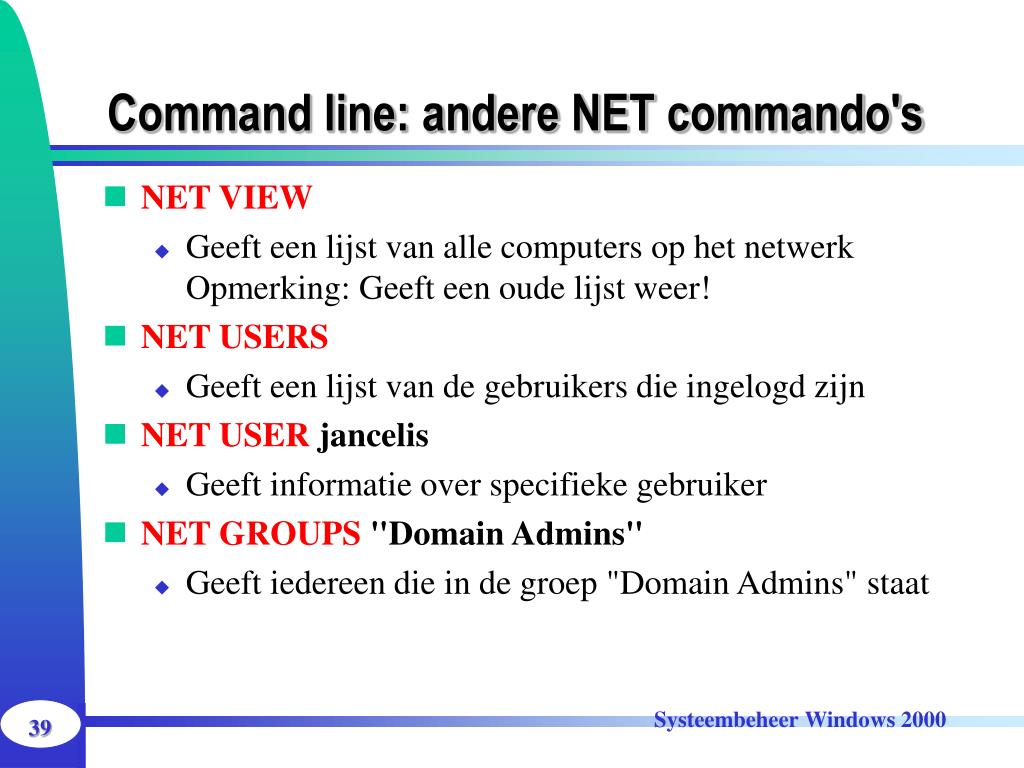 Command line: andere NET commando's

NET VIEW

Geeft een lijst van alle computers op het netwerk
Opmerking: Geeft een oude lijst weer!

NET USERS

Geeft een lijst van de gebruikers die ingelogd zijn

NET USER jancelis

Geeft informatie over specifieke gebruiker

NET GROUPS "Domain Admins"

Geeft iedereen die in de groep "Domain Admins" staat

39

Systeembeheer Windows 2000